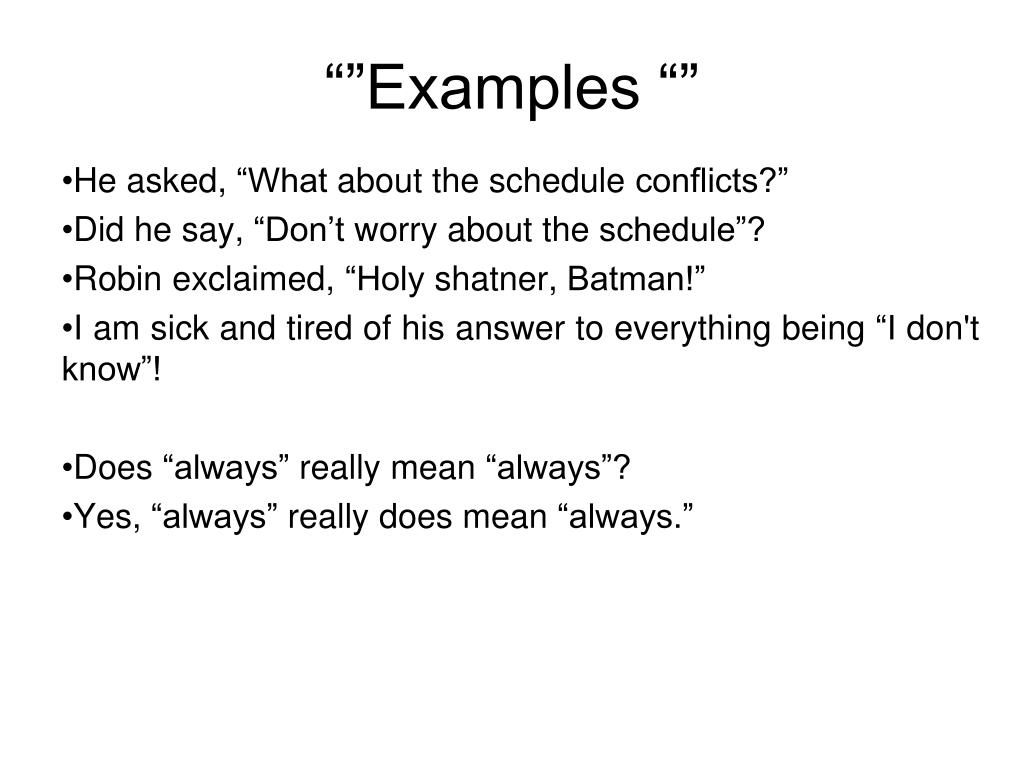 “”Examples “”

•He asked, “What about the schedule conflicts?”
•Did he say, “Don’t worry about the schedule”?
•Robin exclaimed, “Holy shatner, Batman!”
•I am sick and tired of his answer to everything being “I don't know”!

•Does “always” really mean “always”?
•Yes, “always” really does mean “always.”